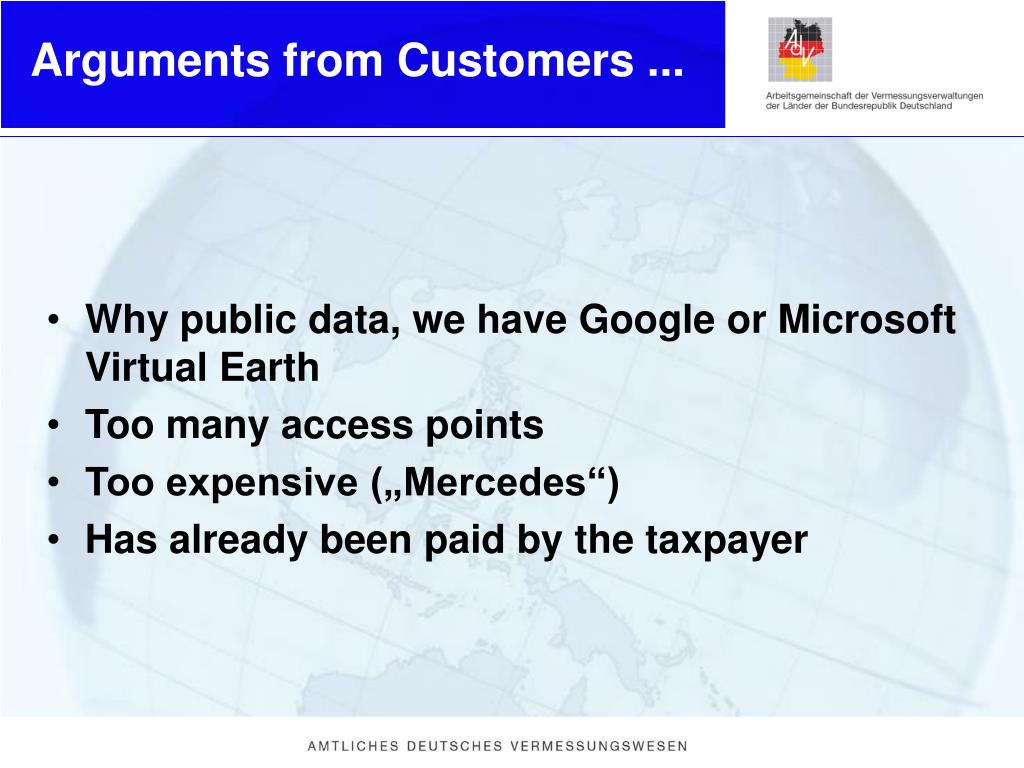 Arguments from Customers ...

AdV

Arbeitsgemeinschaft der Vermessungsverwaltungen der Länder der Bundesrepublik Deutschland

• Why public data, we have Google or Microsoft Virtual Earth
• Too many access points
• Too expensive („Mercedes“)
• Has already been paid by the taxpayer

AMTLICHES DEUTSCHES VERMESSUNGSWESEN